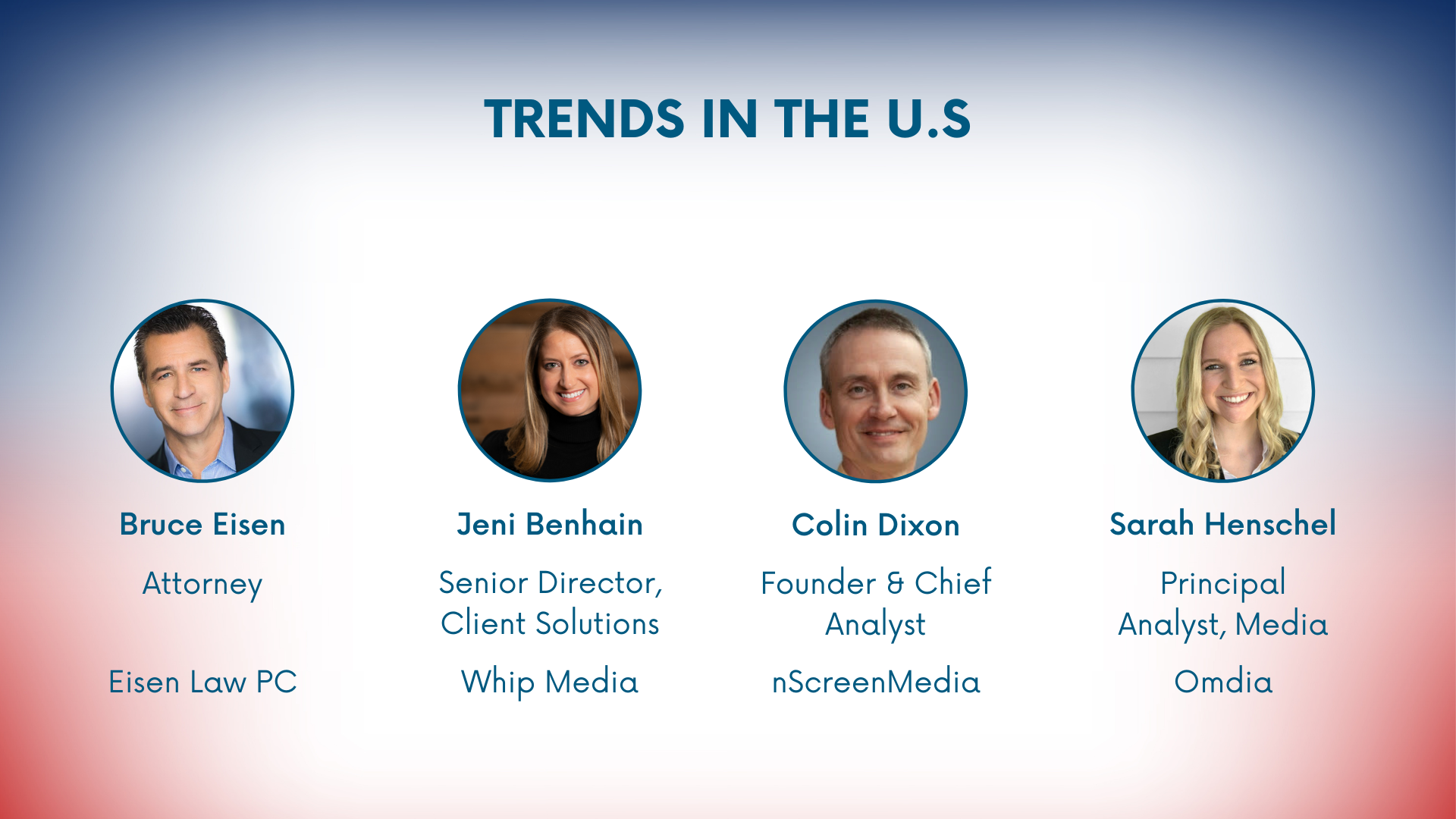 TRENDS IN THE U.S

Bruce Eisen

Attorney

Eisen Law PC

Jeni Benhain

Senior Director, Client Solutions

Whip Media

Colin Dixon

Founder & Chief Analyst

nScreenMedia

Sarah Henschel

Principal Analyst, Media

Omdia